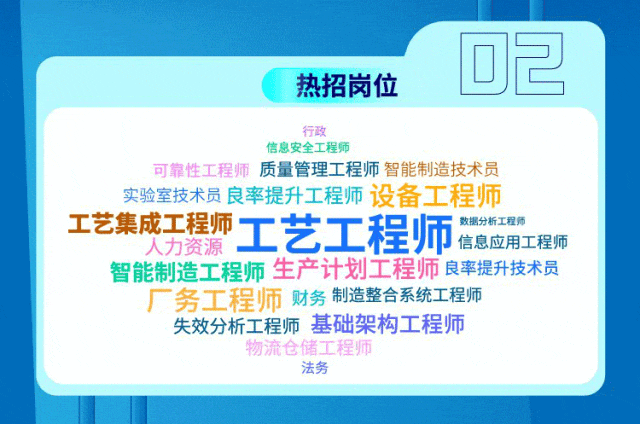 02

热招岗位

行政

信息安全工程师

可靠性工程师 质量管理工程师 智能制造技术员

实验室技术员 良率提升工程师 设备工程师

工艺集成工程师 工艺工程师 数据分析工程师

人力资源 信息应用工程师

智能制造工程师 生产计划工程师 良率提升技术员

厂务工程师 财务 制造整合系统工程师

失效分析工程师 基础架构工程师

物流仓储工程师

法务